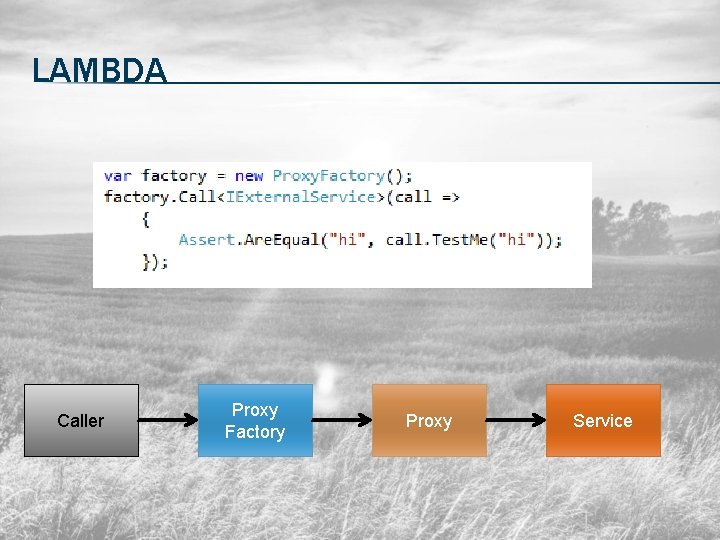 LAMBDA

var factory = new ProxyFactory();
factory.Call<IExternalService>(call =>
    {
        Assert.AreEqual("hi", call.TestMe("hi"));
    });

Caller

Proxy Factory

Proxy

Service